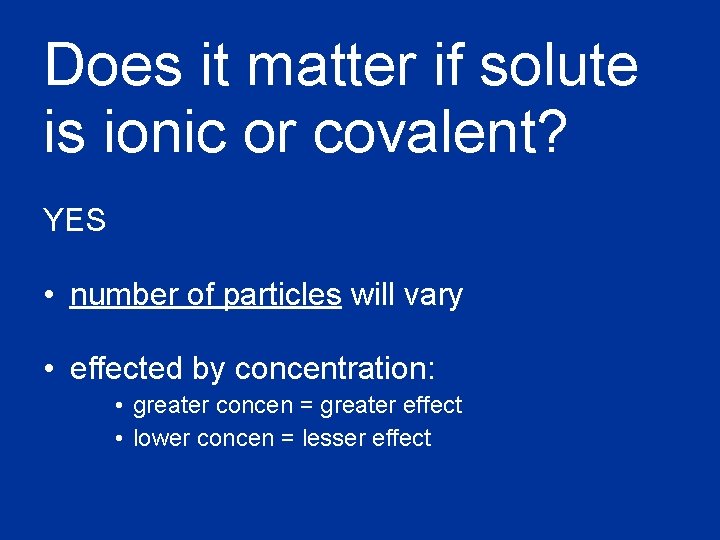 Does it matter if solute is ionic or covalent?

YES

• number of particles will vary

• effected by concentration:
  • greater concen = greater effect
  • lower concen = lesser effect